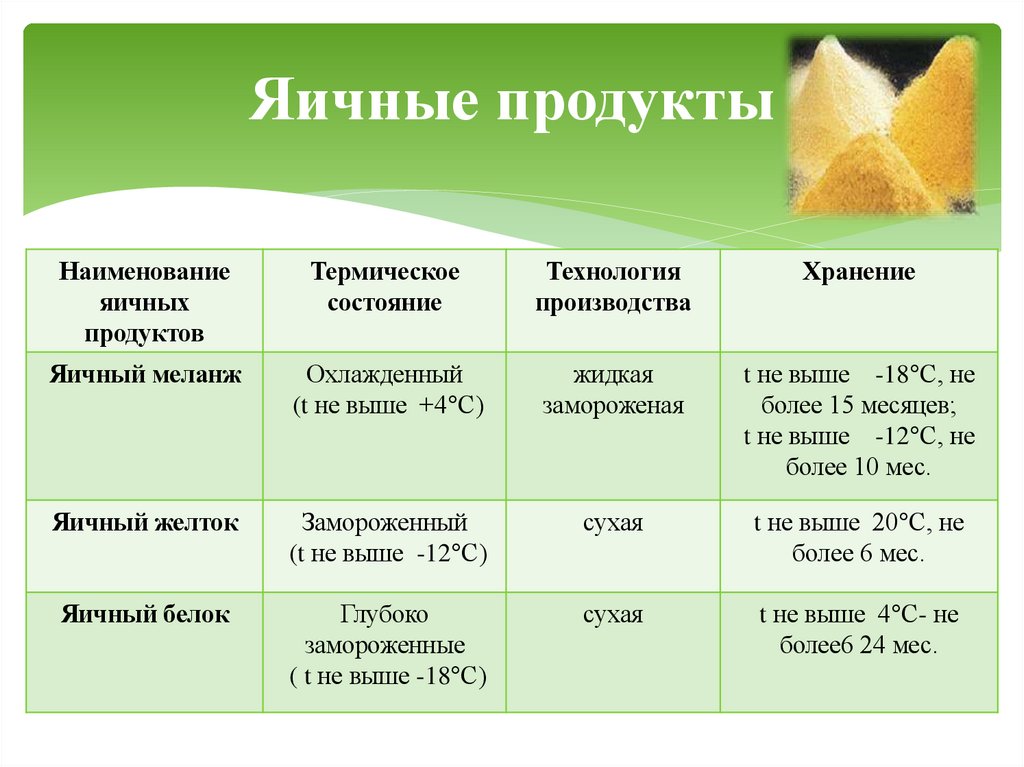 Яичные продукты

| Наименование яичных продуктов | Термическое состояние | Технология производства | Хранение |
|---|---|---|---|
| Яичный меланж | Охлажденный (t не выше +4°C) | жидкая замороженая | t не выше -18°C, не более 15 месяцев; t не выше -12°C, не более 10 мес. |
| Яичный желток | Замороженный (t не выше -12°C) | сухая | t не выше 20°C, не более 6 мес. |
| Яичный белок | Глубоко замороженные ( t не выше -18°C) | сухая | t не выше 4°C- не более6 24 мес. |